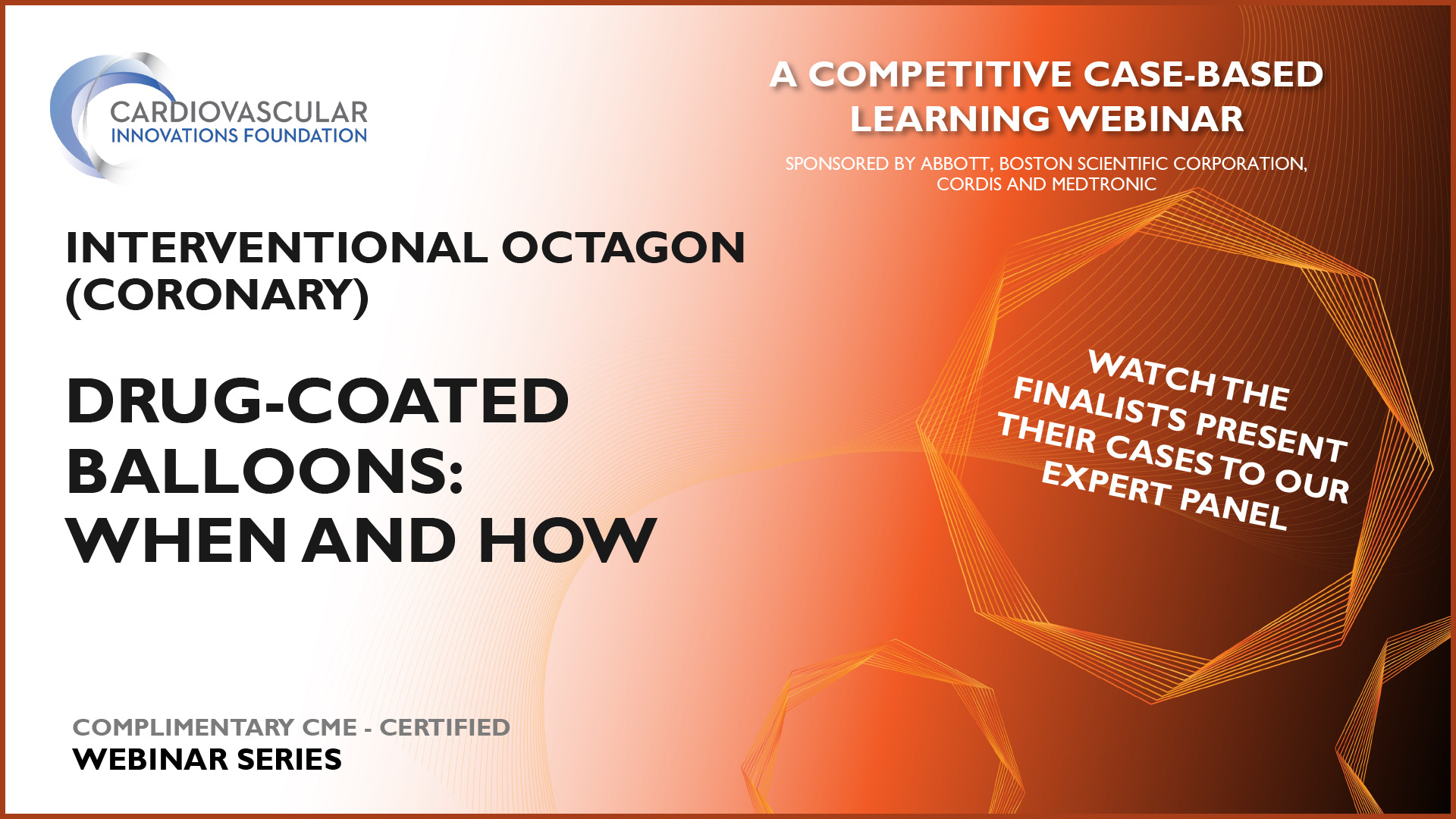 CARDIOVASCULAR
INNOVATIONS FOUNDATION

A COMPETITIVE CASE-BASED LEARNING WEBINAR

SPONSORED BY ABBOTT, BOSTON SCIENTIFIC CORPORATION, CORDIS AND MEDTRONIC

INTERVENTIONAL OCTAGON (CORONARY)

DRUG-COATED BALLOONS: WHEN AND HOW

WATCH THE FINALISTS PRESENT THEIR CASES TO OUR EXPERT PANEL

COMPLIMENTARY CME - CERTIFIED
WEBINAR SERIES